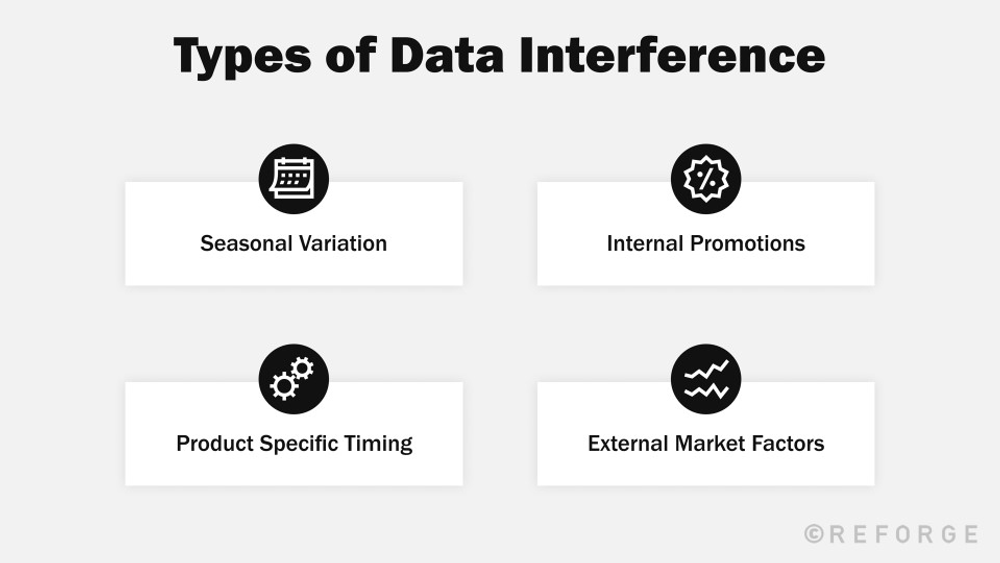 Types of Data Interference

Seasonal Variation

Internal Promotions

Product Specific Timing

External Market Factors

©REFORGE